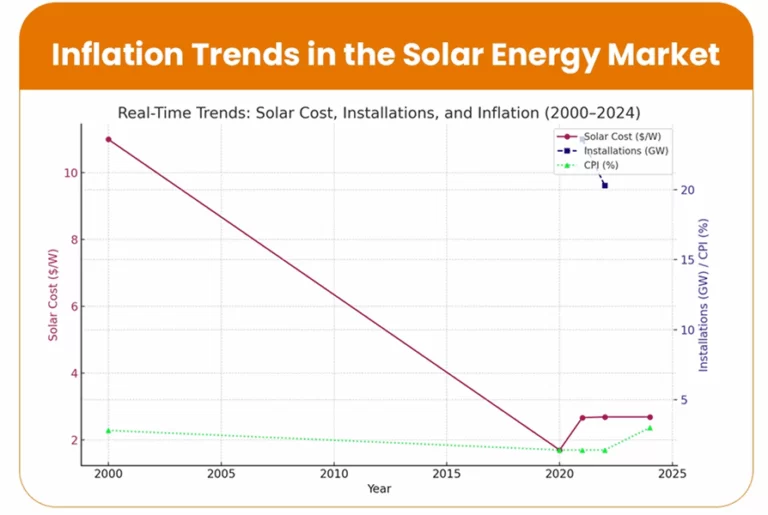 Inflation Trends in the Solar Energy Market

Real-Time Trends: Solar Cost, Installations, and Inflation (2000–2024)

Solar Cost ($/W)
Installations (GW)
CPI (%)

Solar Cost ($/W)
10
8
6
4
2

Installations (GW) / CPI (%)
20
15
10
5

2000
2005
2010
2015
2020
2025
Year